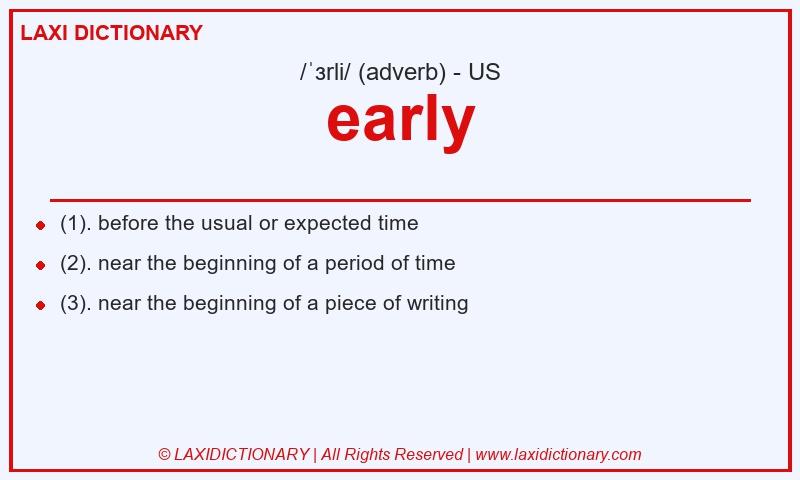 LAXI DICTIONARY

/ˈɜrli/ (adverb) - US

early

- (1). before the usual or expected time
- (2). near the beginning of a period of time
- (3). near the beginning of a piece of writing

© LAXIDICTIONARY | All Rights Reserved | www.laxidictionary.com